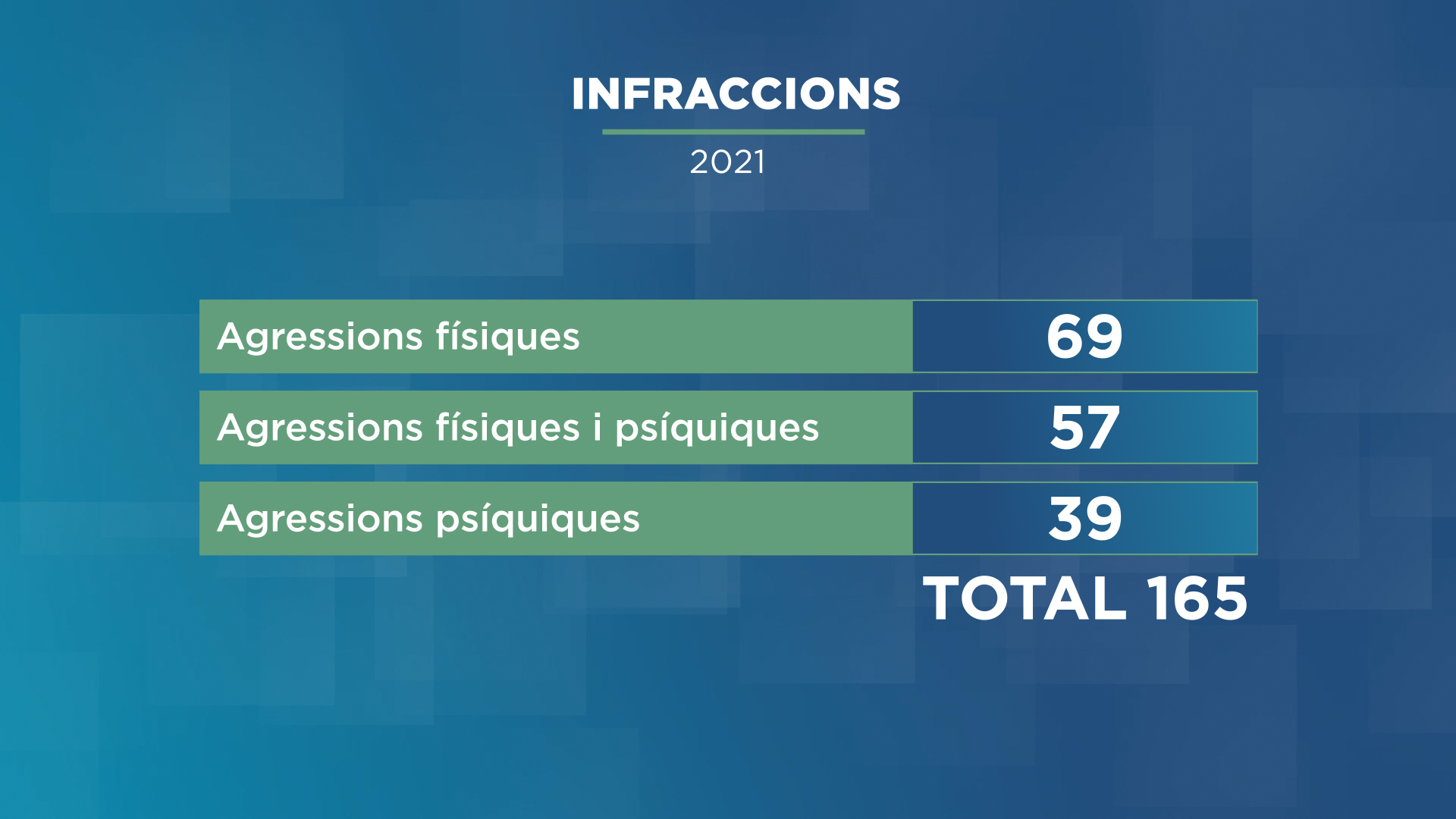 INFRACCIONS

2021

| Agressions físiques | 69 |
|---|---|
| Agressions físiques i psíquiques | 57 |
| Agressions psíquiques | 39 |

TOTAL 165